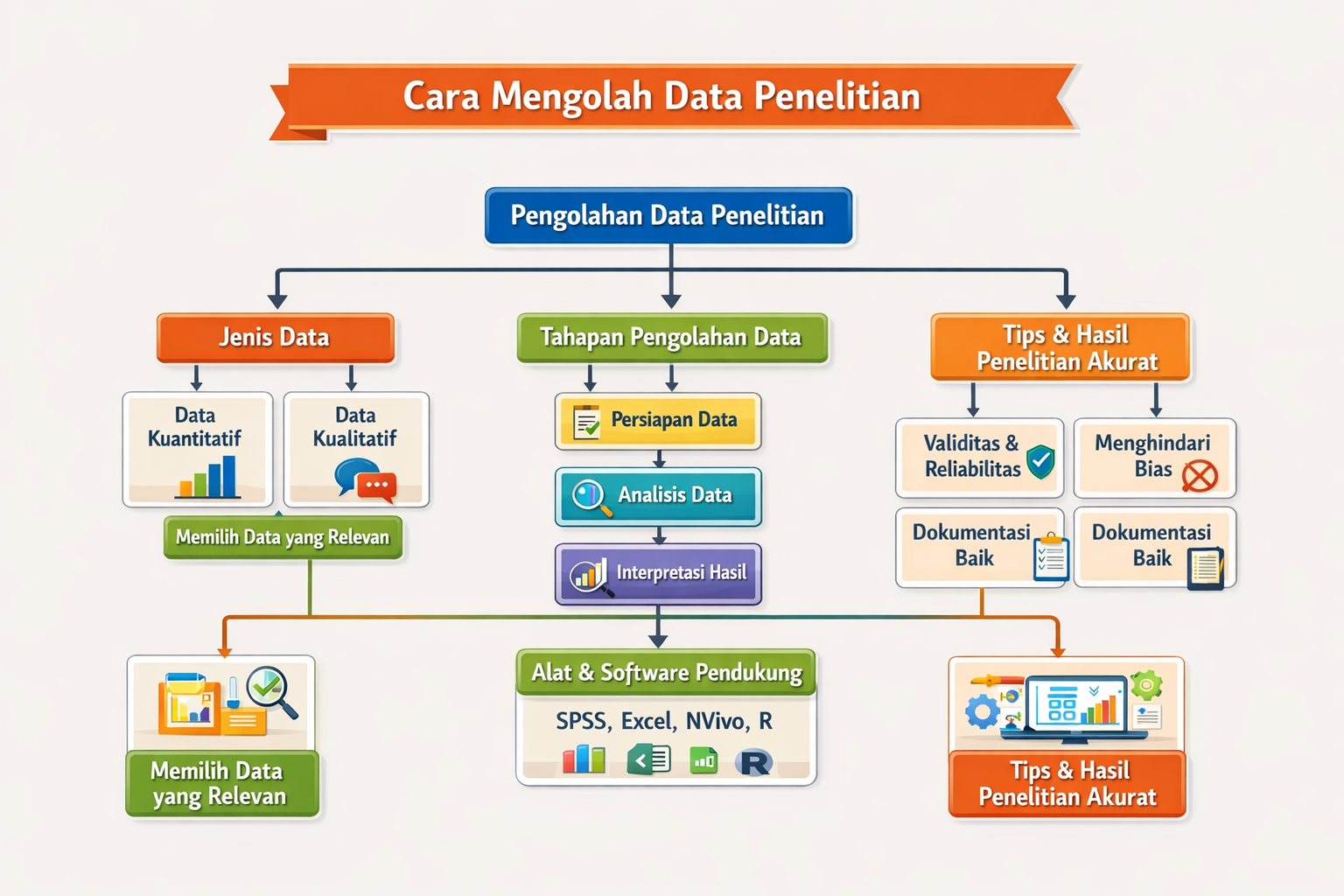 Cara Mengolah Data Penelitian

Pengolahan Data Penelitian

Jenis Data

Data Kuantitatif

Data Kualitatif

Memilih Data yang Relevan

Tahapan Pengolahan Data

Persiapan Data

Analisis Data

Interpretasi Hasil

Tips & Hasil Penelitian Akurat

Validitas & Reliabilitas

Menghindari Bias

Dokumentasi Baik

Dokumentasi Baik

Memilih Data yang Relevan

Alat & Software Pendukung

SPSS, Excel, NVivo, R

R

Tips & Hasil Penelitian Akurat